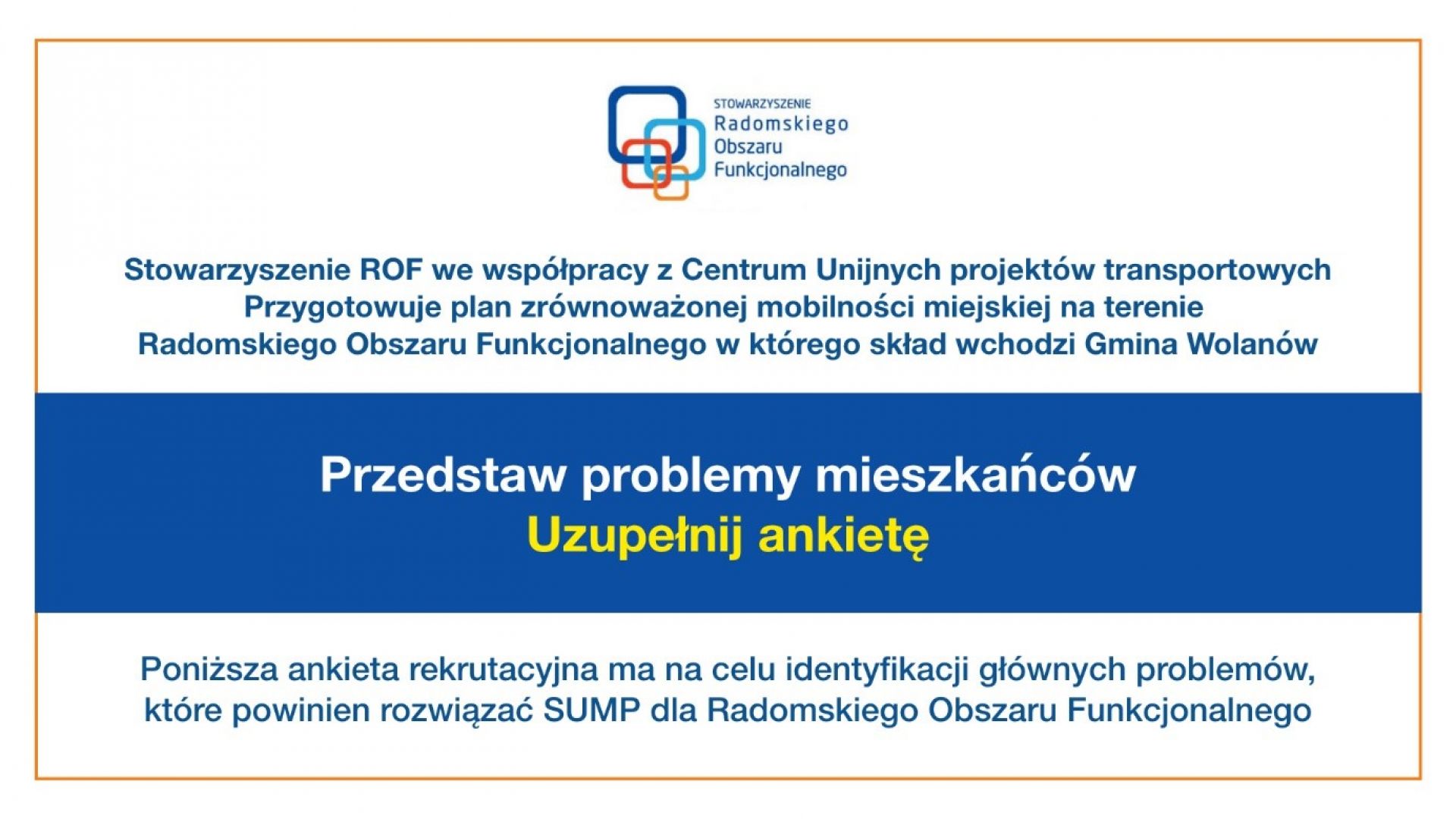 STOWARZYSZENIE
Radomskiego
Obszaru
Funkcjonalnego

Stowarzyszenie ROF we współpracy z Centrum Unijnych projektów transportowych Przygotowuje plan zrównoważonej mobilności miejskiej na terenie Radomskiego Obszaru Funkcjonalnego w którego skład wchodzi Gmina Wolanów

Przedstaw problemy mieszkańców
Uzupełnij ankietę

Poniższa ankieta rekrutacyjna ma na celu identyfikacji głównych problemów, które powinien rozwiązać SUMP dla Radomskiego Obszaru Funkcjonalnego